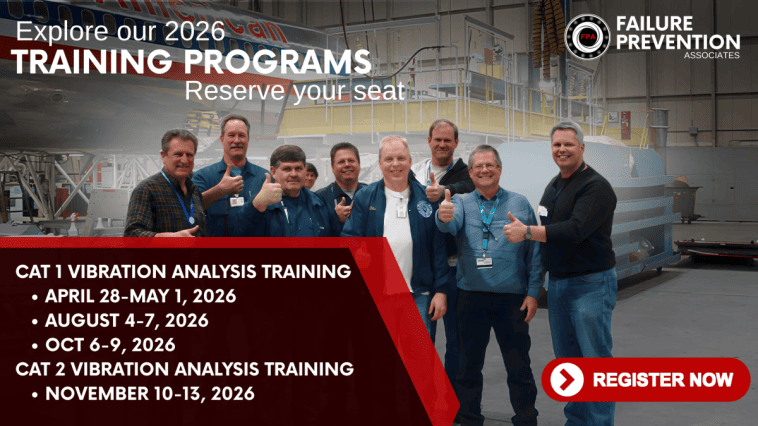 Explore our 2026
TRAINING PROGRAMS
Reserve your seat

FPA FAILURE PREVENTION ASSOCIATES

American

CAT 1 VIBRATION ANALYSIS TRAINING
• APRIL 28-MAY 1, 2026
• AUGUST 4-7, 2026
• OCT 6-9, 2026
CAT 2 VIBRATION ANALYSIS TRAINING
• NOVEMBER 10-13, 2026

REGISTER NOW